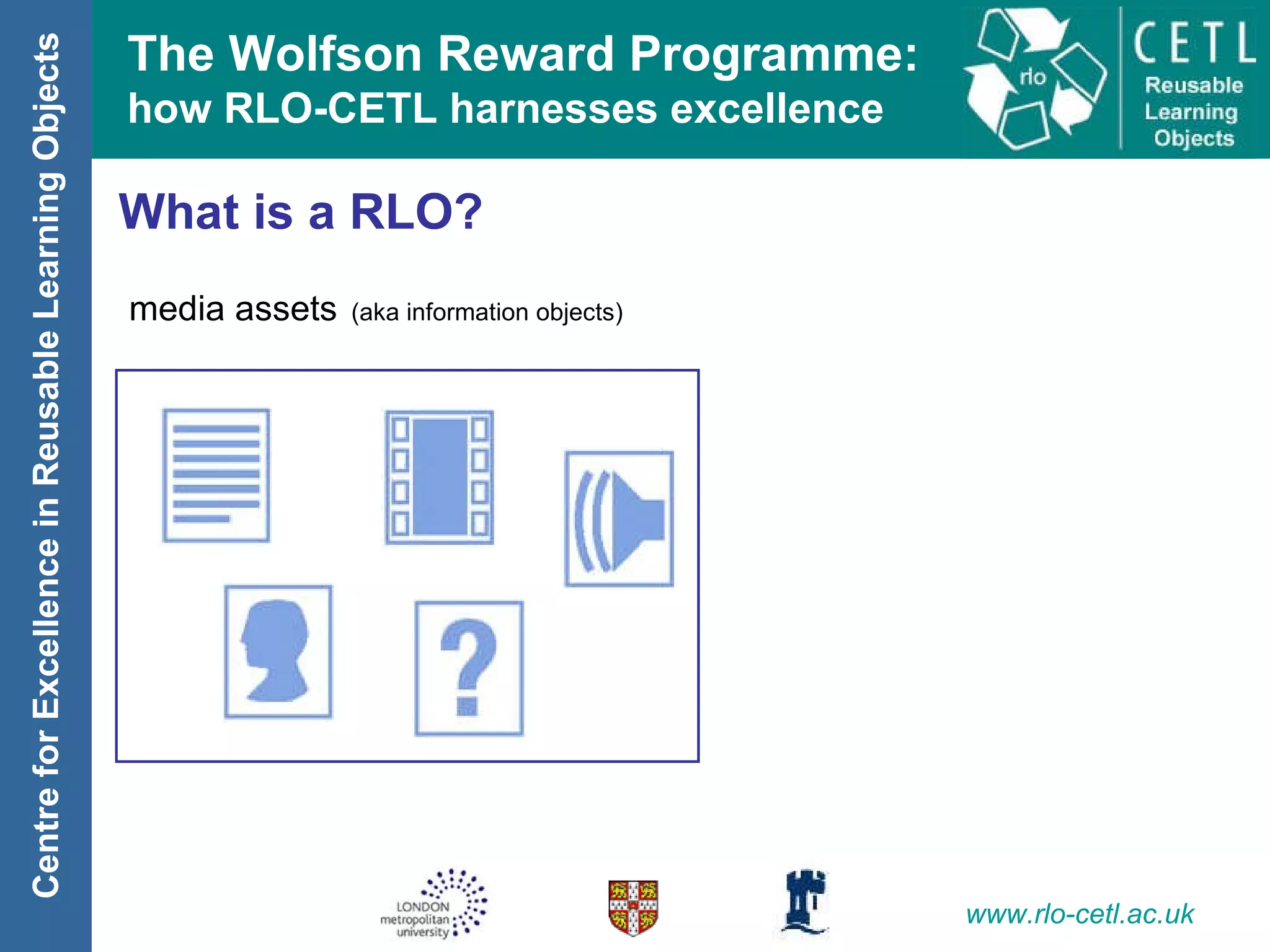 Centre for Excellence in Reusable Learning Objects

The Wolfson Reward Programme:
how RLO-CETL harnesses excellence

rlo

CETL
Reusable
Learning
Objects

What is a RLO?

media assets (aka information objects)

?

LONDON
metropolitan
university

www.rlo-cetl.ac.uk